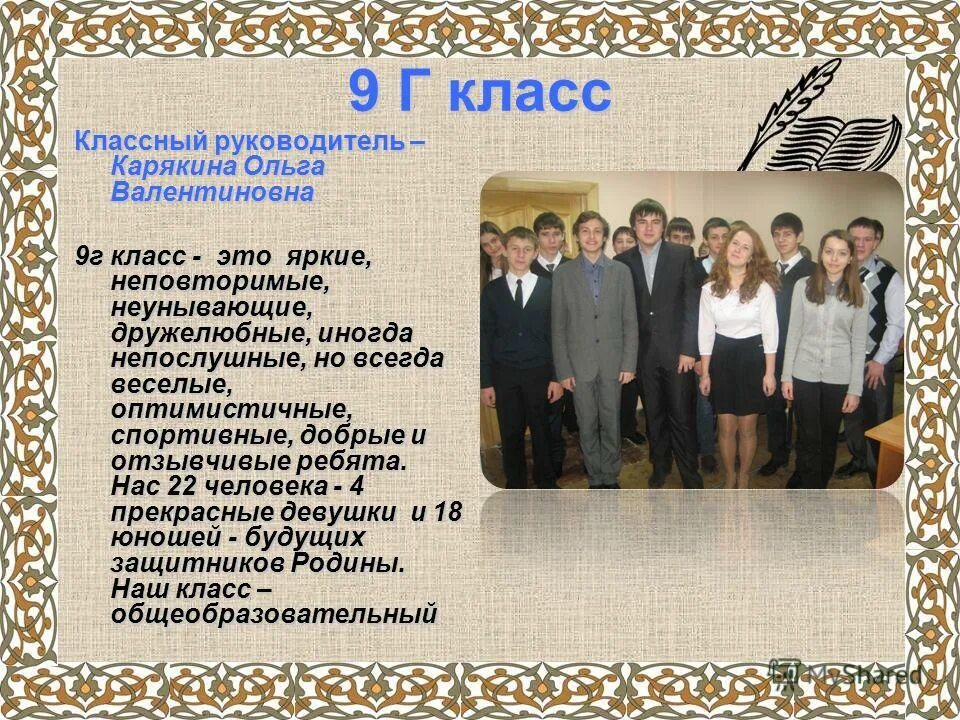 9 Г класс

Классный руководитель – Карякина Ольга Валентиновна

9г класс - это яркие, неповторимые, неунывающие, дружелюбные, иногда непослушные, но всегда веселые, оптимистичные, спортивные, добрые и отзывчивые ребята. Нас 22 человека - 4 прекрасные девушки и 18 юношей - будущих защитников Родины. Наш класс – общеобразовательный

MyShared